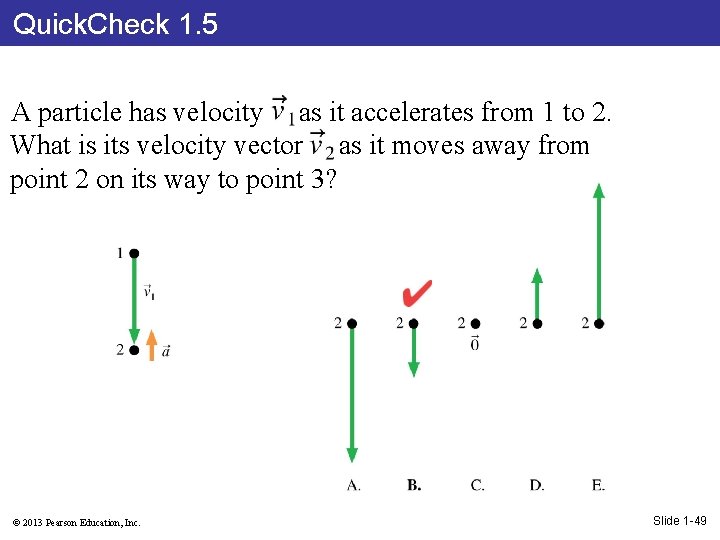 QuickCheck 1.5

A particle has velocity $\vec{v}_1$ as it accelerates from 1 to 2. What is its velocity vector $\vec{v}_2$ as it moves away from point 2 on its way to point 3?

1
$\vec{v}_1$
2
$\vec{a}$

2
2
2
$\vec{0}$
2
2

A.
B.
C.
D.
E.

© 2013 Pearson Education, Inc.

Slide 1-49